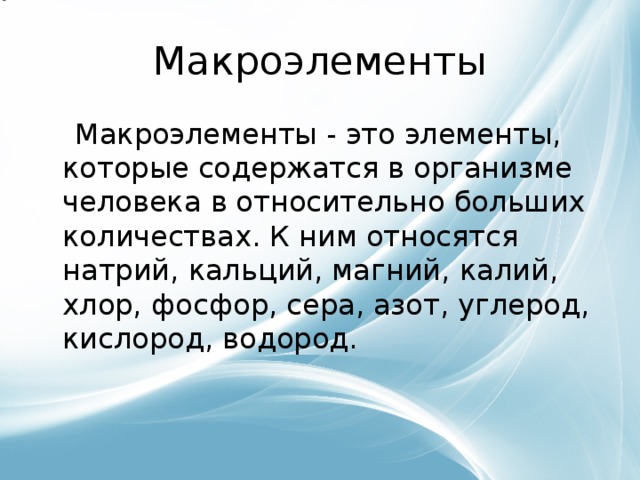 Макроэлементы

Макроэлементы - это элементы, которые содержатся в организме человека в относительно больших количествах. К ним относятся натрий, кальций, магний, калий, хлор, фосфор, сера, азот, углерод, кислород, водород.